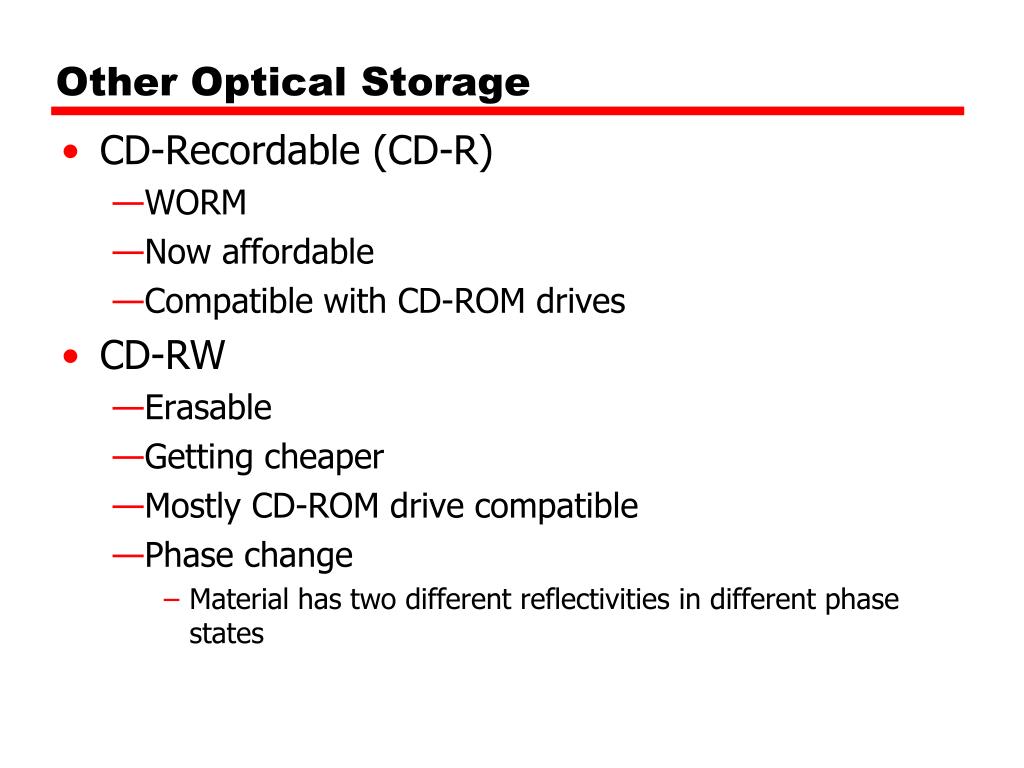 Other Optical Storage

• CD-Recordable (CD-R)
—WORM
—Now affordable
—Compatible with CD-ROM drives
• CD-RW
—Erasable
—Getting cheaper
—Mostly CD-ROM drive compatible
—Phase change
– Material has two different reflectivities in different phase states